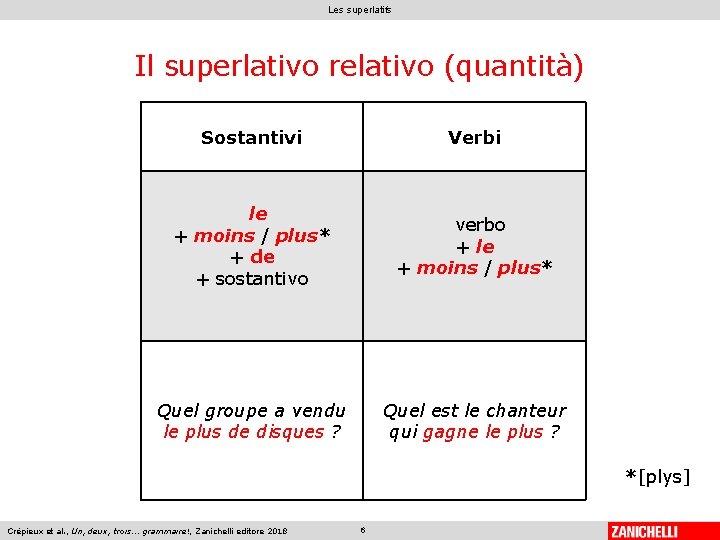 Les superlatifs

Il superlativo relativo (quantità)

| Sostantivi | Verbi |
|---|---|
| le + moins / plus* + de + sostantivo | verbo + le + moins / plus* |
| Quel groupe a vendu le plus de disques ? | Quel est le chanteur qui gagne le plus ? |

*[plys]

Crépieux et al., Un, deux, trois… grammaire!, Zanichelli editore 2018

6

ZANICHELLI